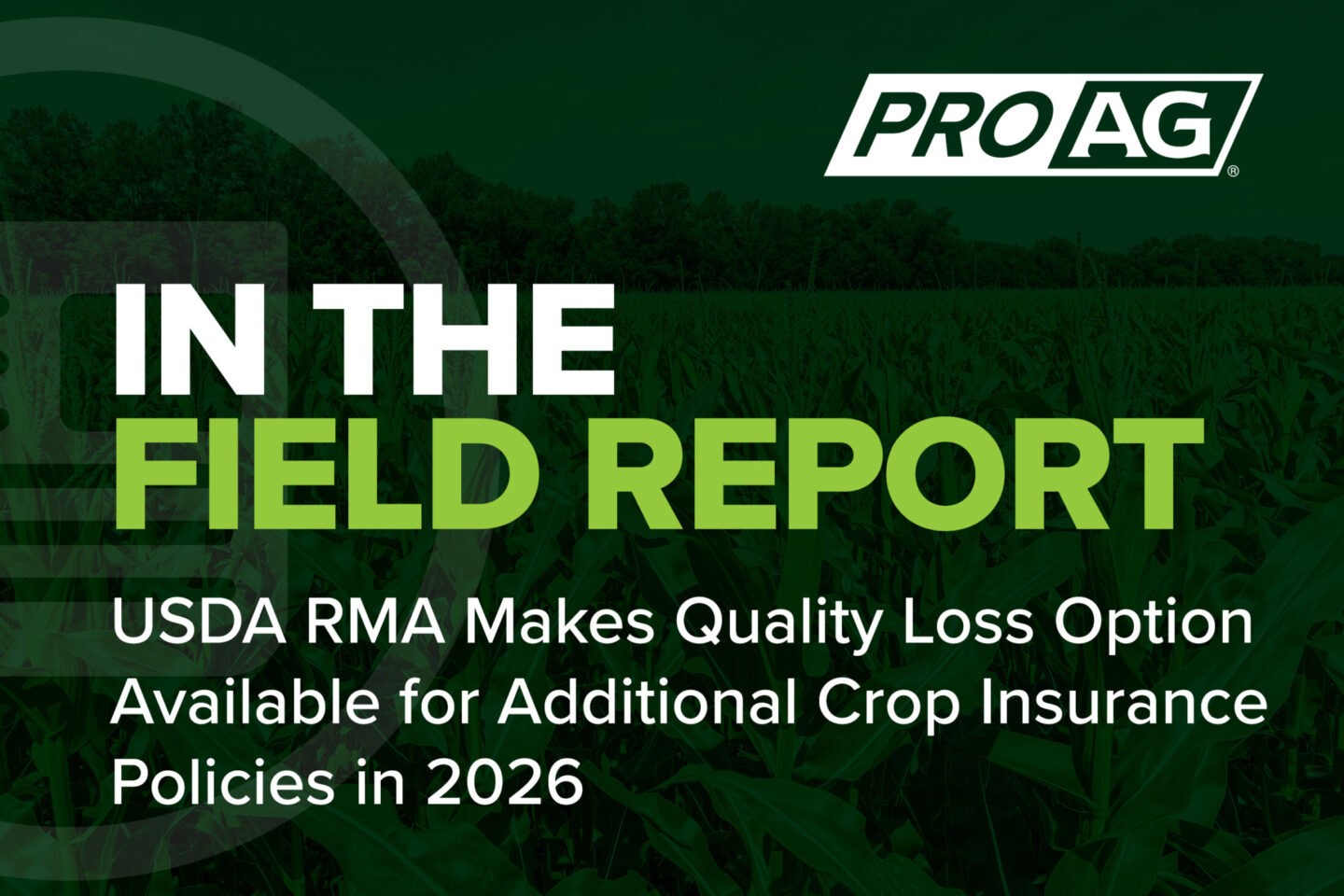 PRO AG®

IN THE
FIELD REPORT

USDA RMA Makes Quality Loss Option Available for Additional Crop Insurance Policies in 2026